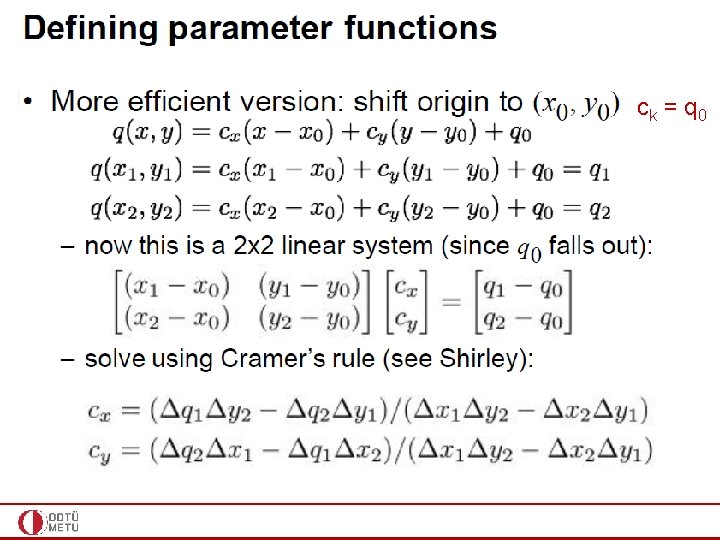 Defining parameter functions

• More efficient version: shift origin to $(x_0, y_0)$ $c_k = q_0$

$q(x, y) = c_x(x - x_0) + c_y(y - y_0) + q_0$

$q(x_1, y_1) = c_x(x_1 - x_0) + c_y(y_1 - y_0) + q_0 = q_1$

$q(x_2, y_2) = c_x(x_2 - x_0) + c_y(y_2 - y_0) + q_0 = q_2$

– now this is a 2x2 linear system (since $q_0$ falls out):

$\begin{bmatrix} (x_1 - x_0) & (y_1 - y_0) \\ (x_2 - x_0) & (y_2 - y_0) \end{bmatrix} \begin{bmatrix} c_x \\ c_y \end{bmatrix} = \begin{bmatrix} q_1 - q_0 \\ q_2 - q_0 \end{bmatrix}$

– solve using Cramer's rule (see Shirley):

$c_x = (\Delta q_1 \Delta y_2 - \Delta q_2 \Delta y_1)/(\Delta x_1 \Delta y_2 - \Delta x_2 \Delta y_1)$

$c_y = (\Delta q_2 \Delta x_1 - \Delta q_1 \Delta x_2)/(\Delta x_1 \Delta y_2 - \Delta x_2 \Delta y_1)$

ODTÜ
METU